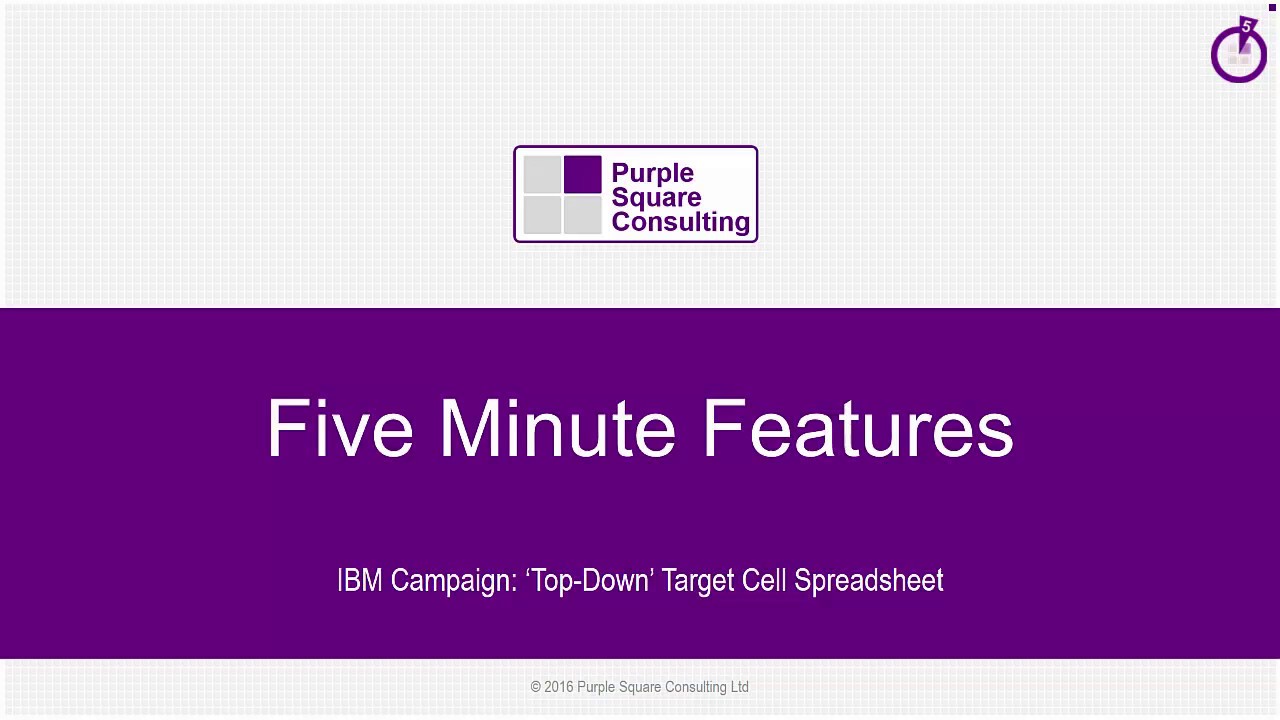 5

Purple Square Consulting

Five Minute Features

IBM Campaign: ‘Top-Down’ Target Cell Spreadsheet

© 2016 Purple Square Consulting Ltd